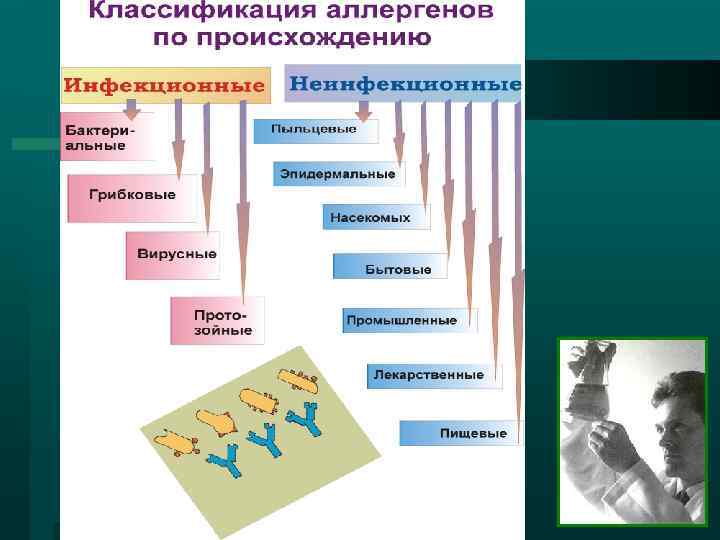 Классификация аллергенов по происхождению

Инфекционные

Бактериальные

Грибковые

Вирусные

Протозойные

Неинфекционные

Пыльцевые

Эпидермальные

Насекомых

Бытовые

Промышленные

Лекарственные

Пищевые